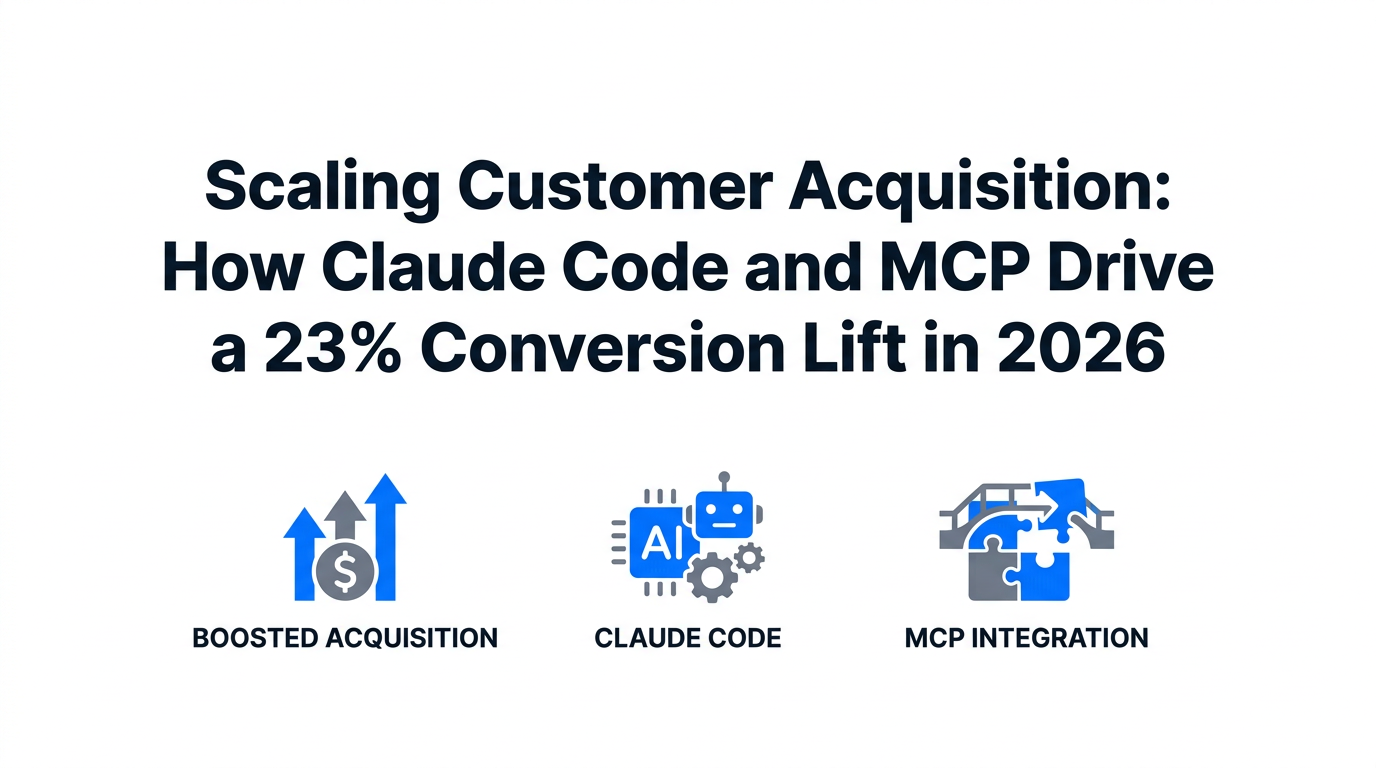 Scaling Customer Acquisition: How Claude Code and MCP Drive a 23% Conversion Lift in 2026

$

BOOSTED ACQUISITION

AI

CLAUDE CODE

MCP INTEGRATION